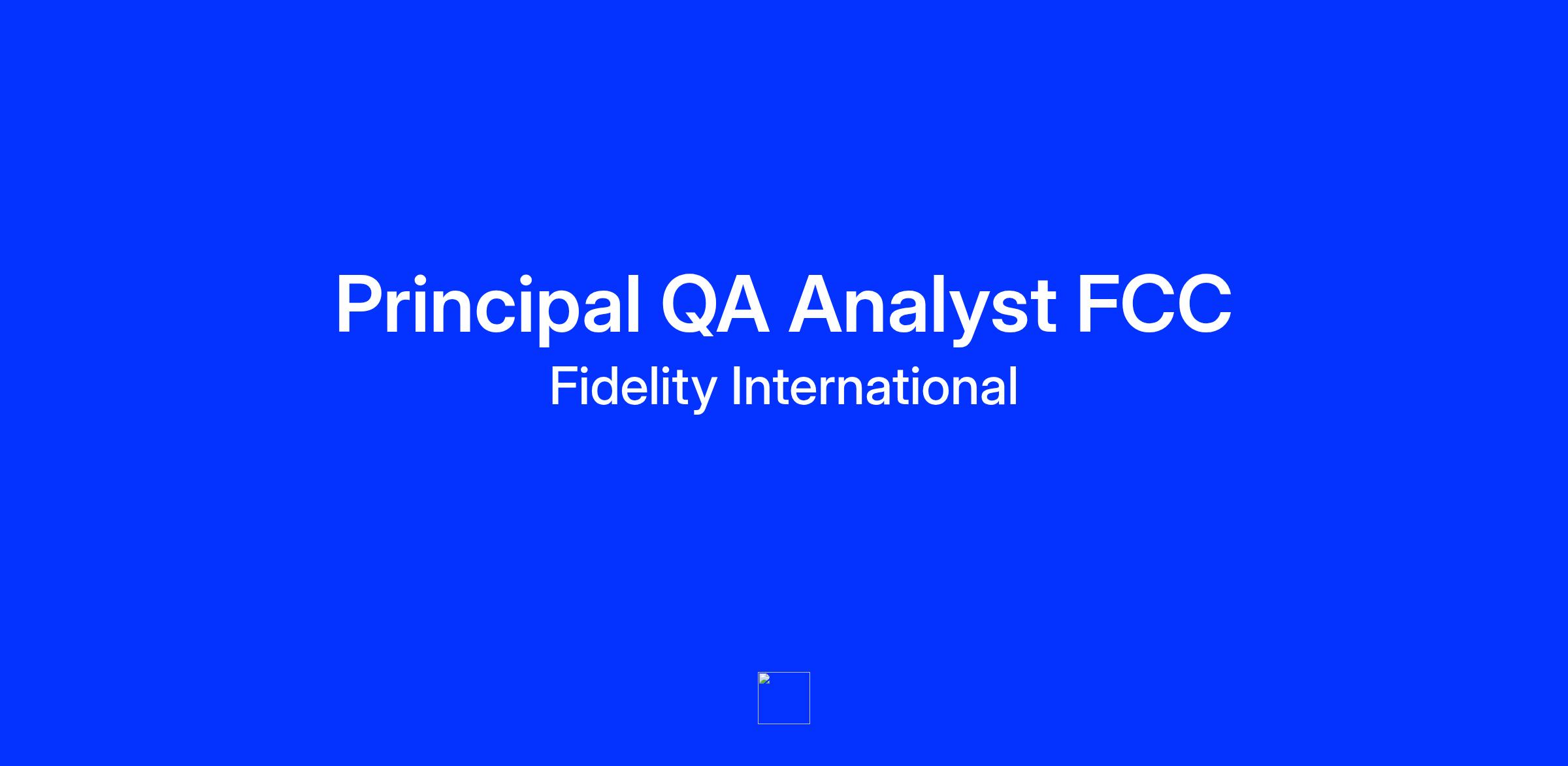 Principal QA Analyst FCC

Fidelity International